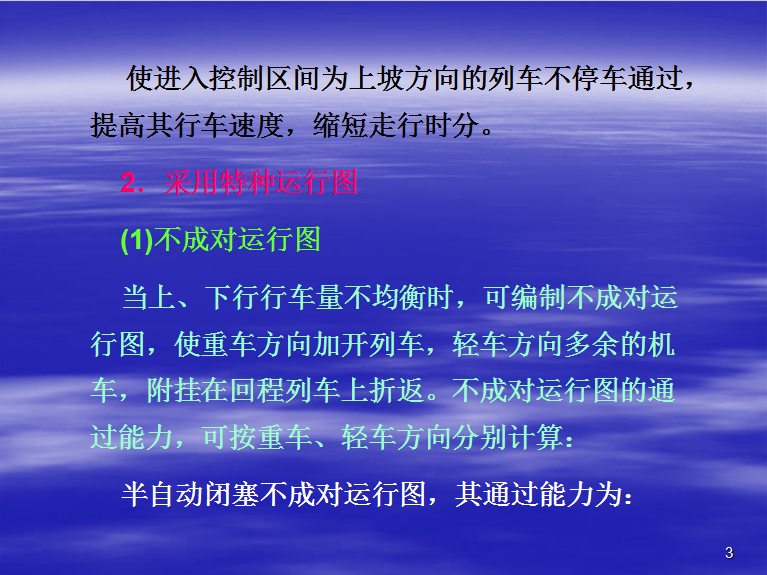 使进入控制区间为上坡方向的列车不停车通过，提高其行车速度，缩短走行时分。

2．采用特种运行图

(1)不成对运行图

当上、下行行车量不均衡时，可编制不成对运行图，使重车方向加开列车，轻车方向多余的机车，附挂在回程列车上折返。不成对运行图的通过能力，可按重车、轻车方向分别计算：

半自动闭塞不成对运行图，其通过能力为：

3